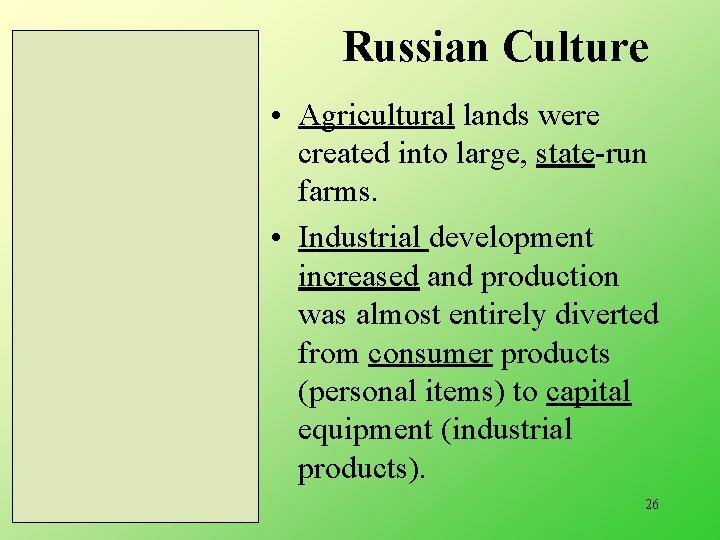 Russian Culture

• Agricultural lands were created into large, state-run farms.

• Industrial development increased and production was almost entirely diverted from consumer products (personal items) to capital equipment (industrial products).

26